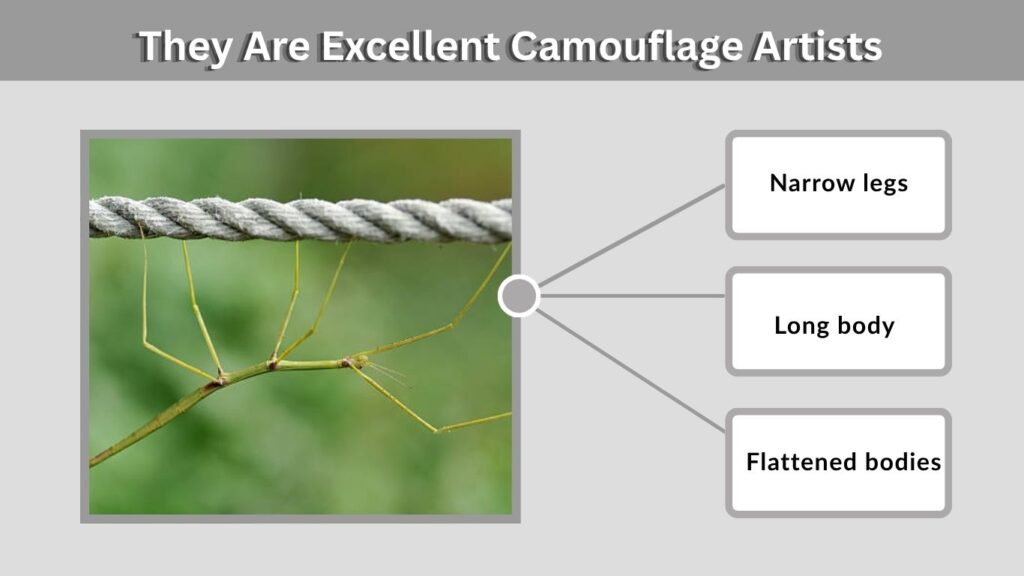 They Are Excellent Camouflage Artists

Narrow legs

Long body

Flattened bodies